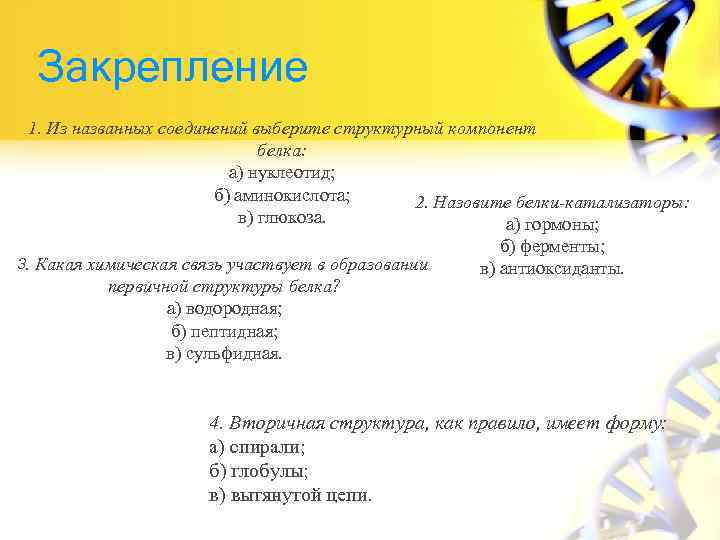 Закрепление

1. Из названных соединений выберите структурный компонент белка:
а) нуклеотид;
б) аминокислота;
в) глюкоза.

2. Назовите белки-катализаторы:
а) гормоны;
б) ферменты;
в) антиоксиданты.

3. Какая химическая связь участвует в образовании первичной структуры белка?
а) водородная;
б) пептидная;
в) сульфидная.

4. Вторичная структура, как правило, имеет форму:
а) спирали;
б) глобулы;
в) вытянутой цепи.